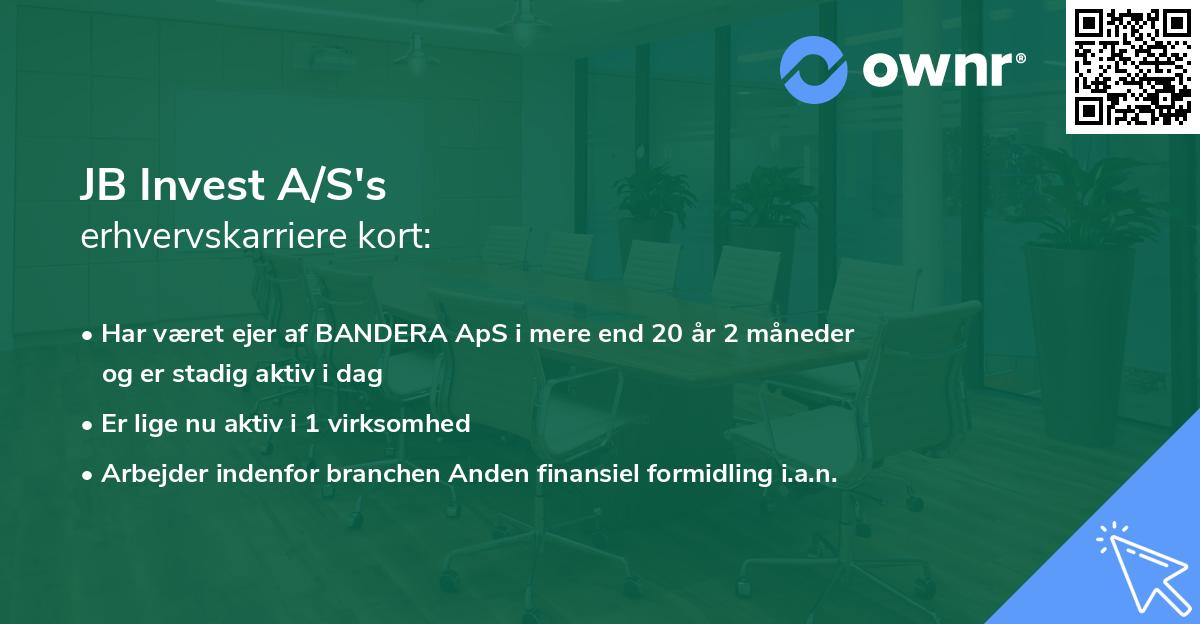 ownr®

JB Invest A/S's
erhvervskarriere kort:

• Har været ejer af BANDERA ApS i mere end 20 år 2 måneder og er stadig aktiv i dag

• Er lige nu aktiv i 1 virksomhed

• Arbejder indenfor branchen Anden finansiel formidling i.a.n.